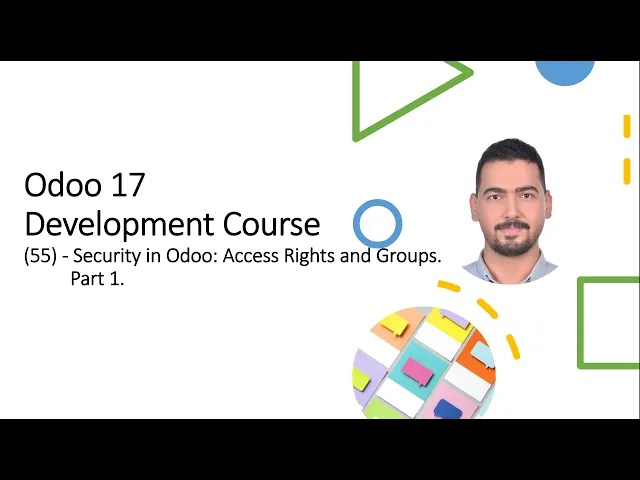 Odoo 17
Development Course
(55) - Security in Odoo: Access Rights and Groups. Part 1.